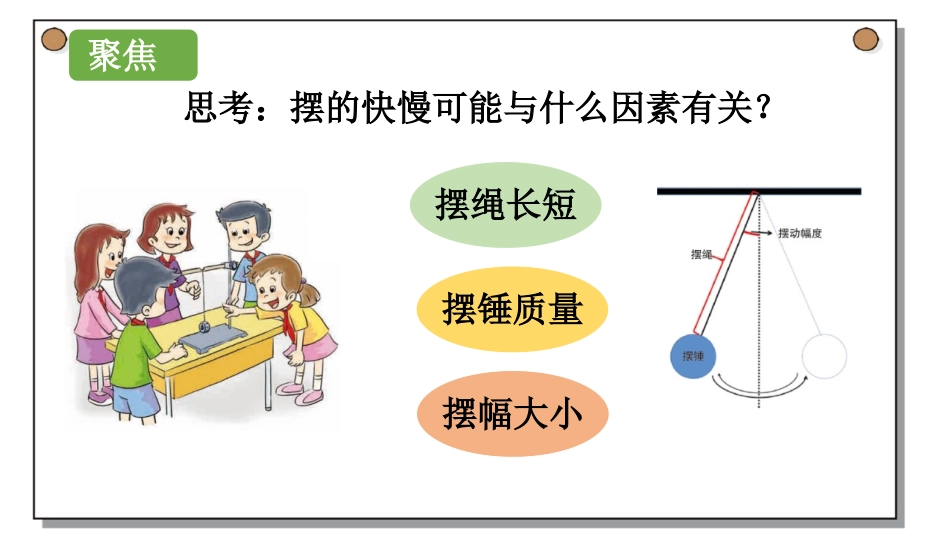 聚焦

思考：摆的快慢可能与什么因素有关？

摆绳长短

摆锤质量

摆幅大小

摆动幅度

摆绳

摆锤